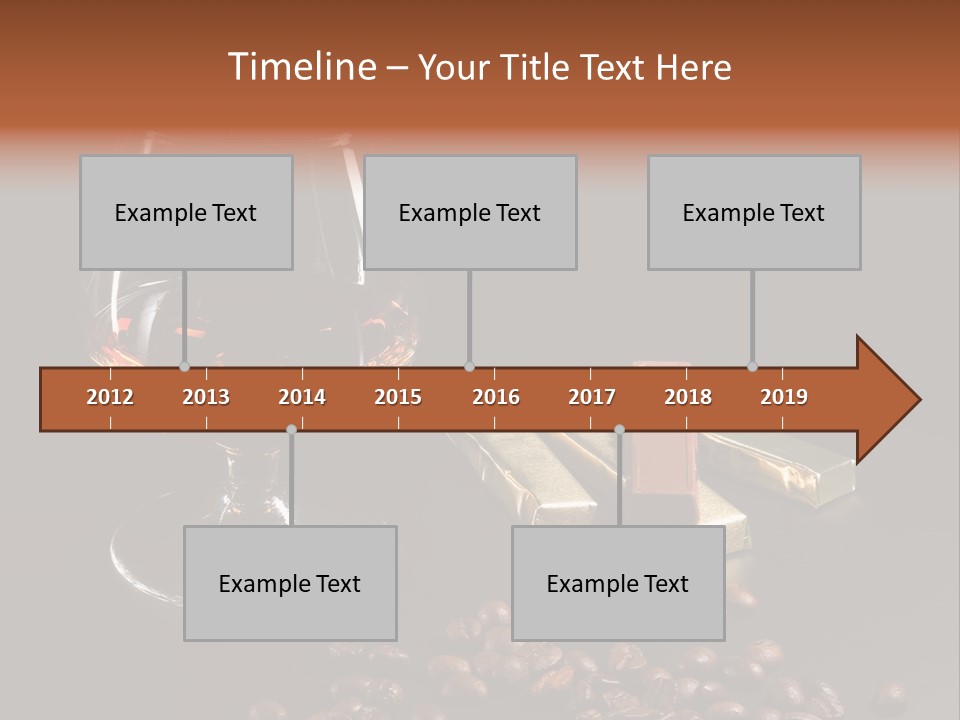 Timeline – Your Title Text Here

Example Text

Example Text

Example Text

2012 2013 2014 2015 2016 2017 2018 2019

Example Text

Example Text